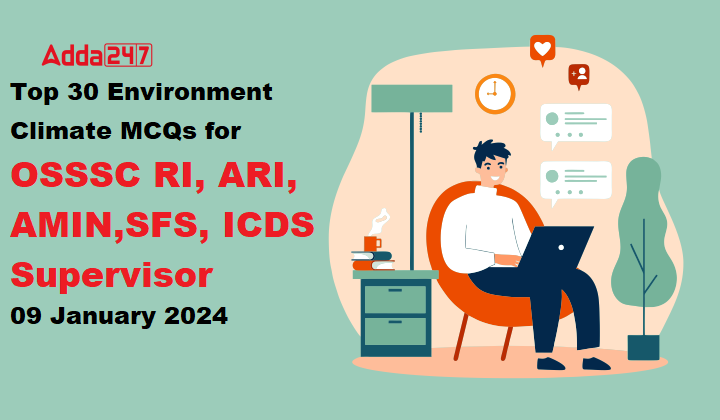 Adda247

Top 30 Environment Climate MCQs for

OSSSC RI, ARI, AMIN,SFS, ICDS Supervisor

09 January 2024